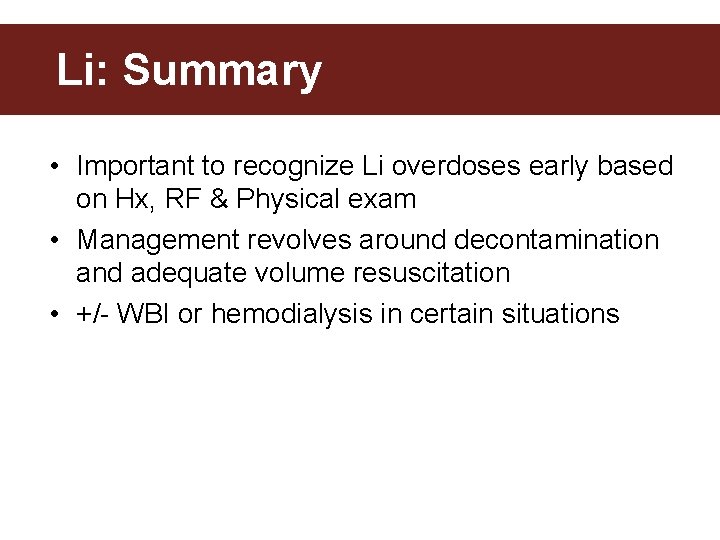 Li: Summary

• Important to recognize Li overdoses early based on Hx, RF & Physical exam

• Management revolves around decontamination and adequate volume resuscitation

• +/- WBI or hemodialysis in certain situations